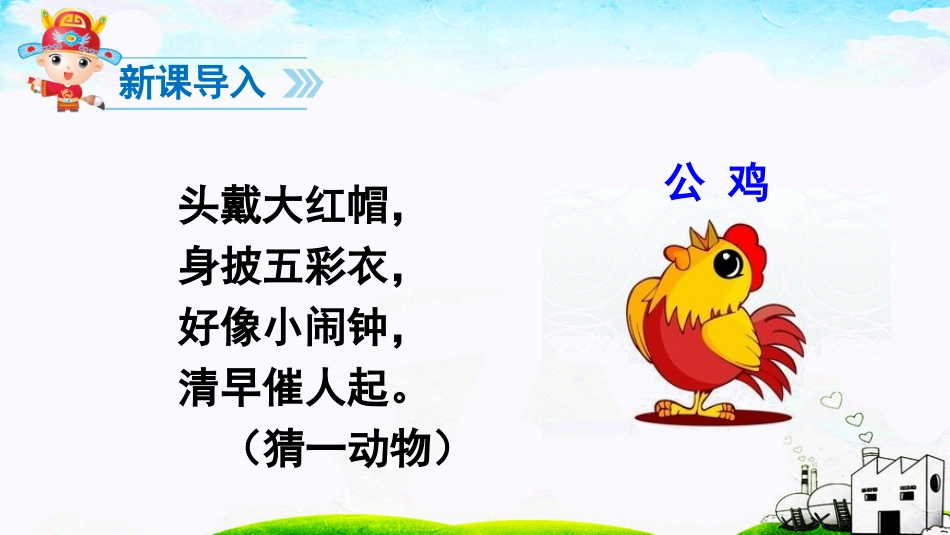 新课导入

头戴大红帽，
身披五彩衣，
好像小闹钟，
清早催人起。
（猜一动物）

公 鸡